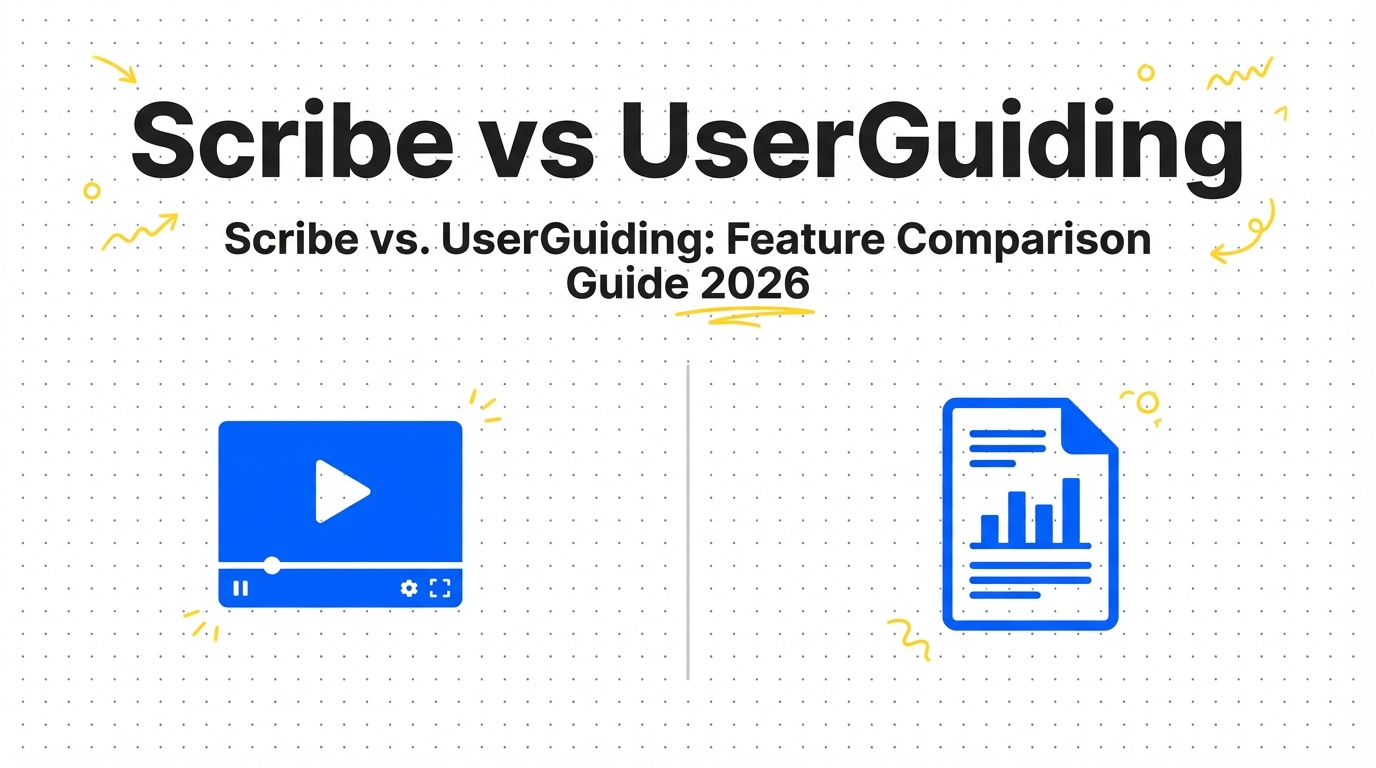 Scribe vs UserGuiding

Scribe vs. UserGuiding: Feature Comparison Guide 2026